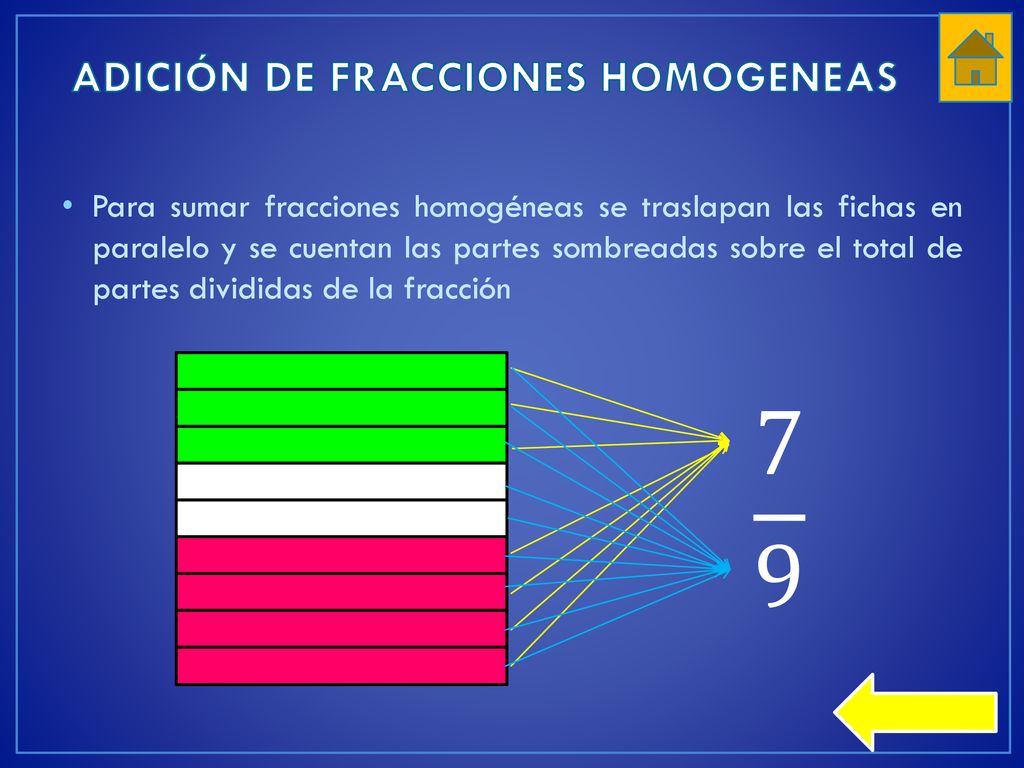 ADICIÓN DE FRACCIONES HOMOGENEAS

• Para sumar fracciones homogéneas se traslapan las fichas en paralelo y se cuentan las partes sombreadas sobre el total de partes divididas de la fracción

$\frac{7}{9}$